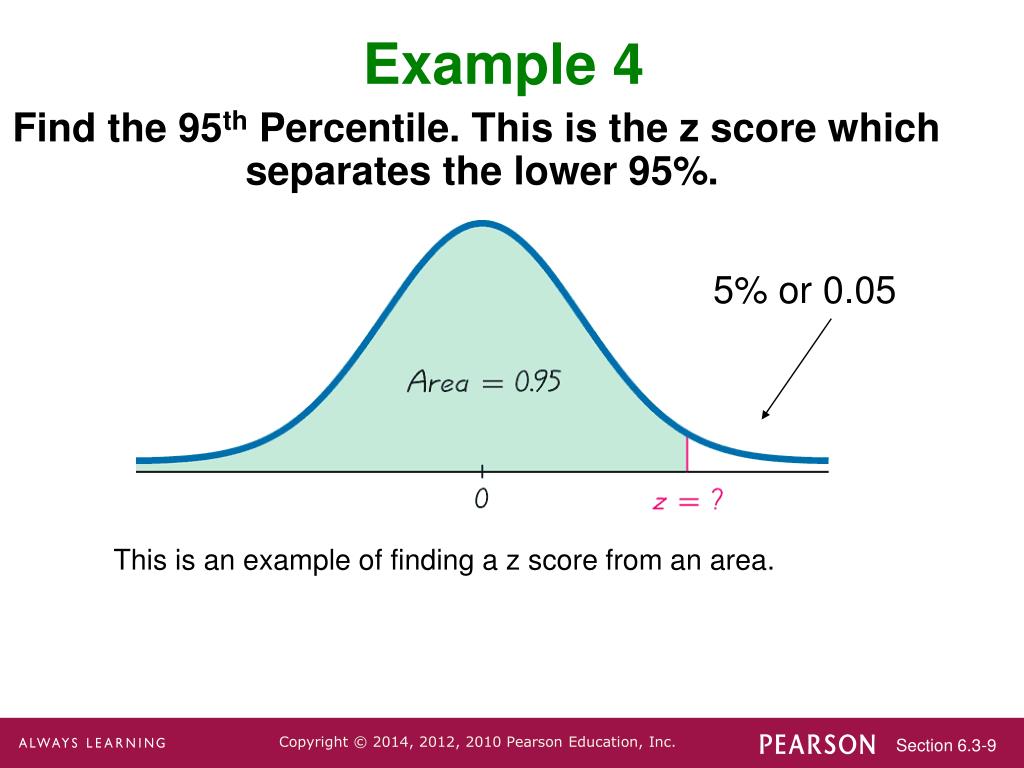 Example 4

Find the 95$^{th}$ Percentile. This is the z score which separates the lower 95%.

5% or 0.05

Area = 0.95

0

z = ?

This is an example of finding a z score from an area.

ALWAYS LEARNING

Copyright © 2014, 2012, 2010 Pearson Education, Inc.

PEARSON

Section 6.3-9